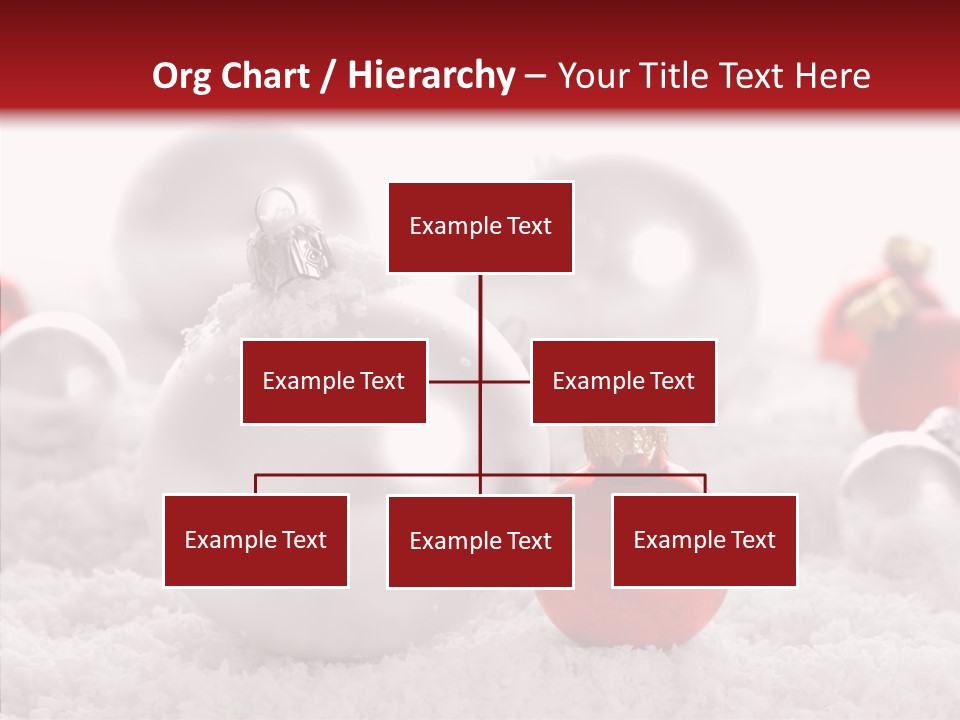 Org Chart / Hierarchy – Your Title Text Here

Example Text

Example Text

Example Text

Example Text

Example Text

Example Text